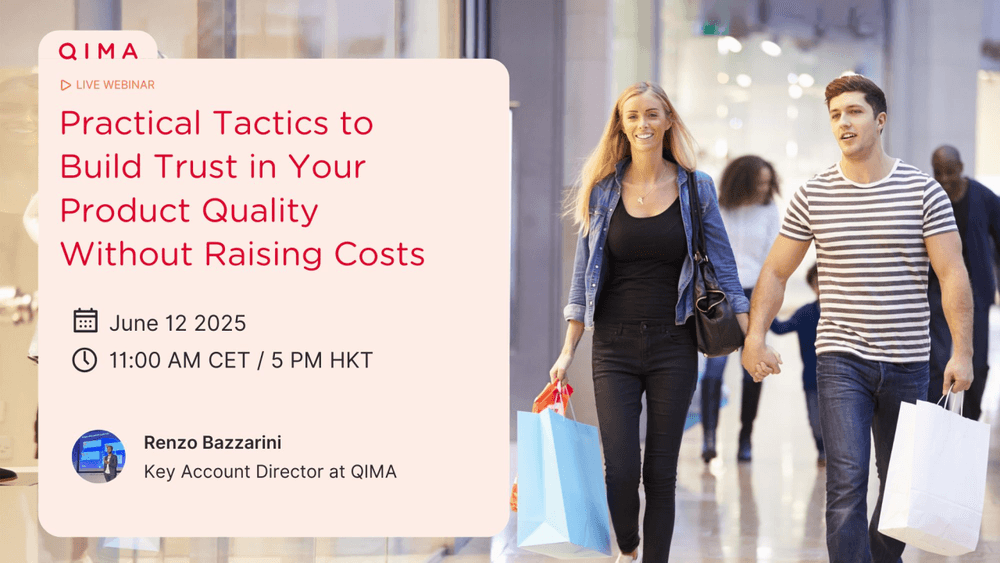 QIMA

LIVE WEBINAR

Practical Tactics to Build Trust in Your Product Quality Without Raising Costs

June 12 2025

11:00 AM CET / 5 PM HKT

Renzo Bazzarini
Key Account Director at QIMA